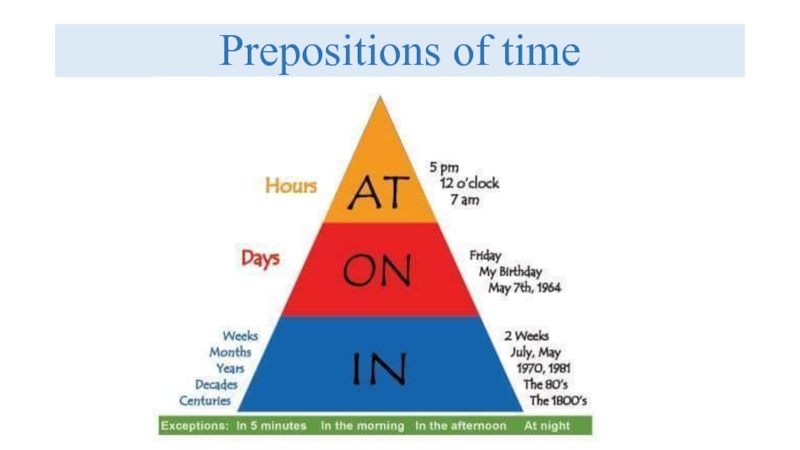 Prepositions of time

Hours
AT
5 pm
12 o'clock
7 am

Days
ON
Friday
My Birthday
May 7th, 1964

Weeks
Months
Years
Decades
Centuries
IN
2 Weeks
July, May
1970, 1981
The 80's
The 1800's

Exceptions: In 5 minutes In the morning In the afternoon At night